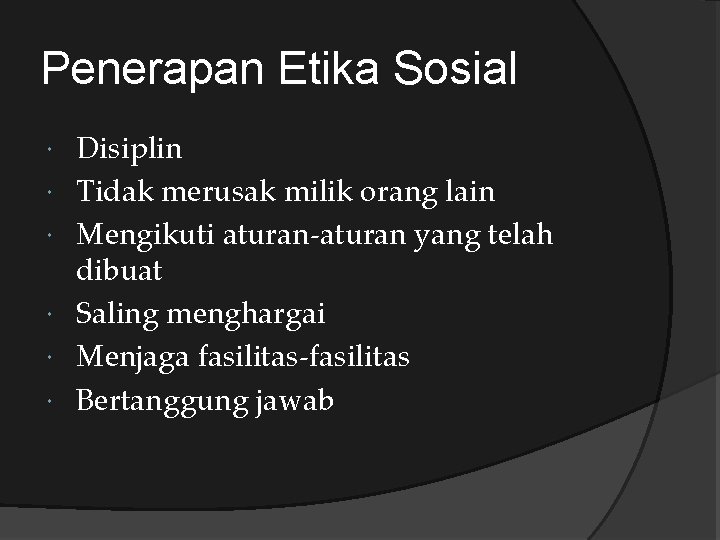 Penerapan Etika Sosial

- Disiplin
- Tidak merusak milik orang lain
- Mengikuti aturan-aturan yang telah dibuat
- Saling menghargai
- Menjaga fasilitas-fasilitas
- Bertanggung jawab